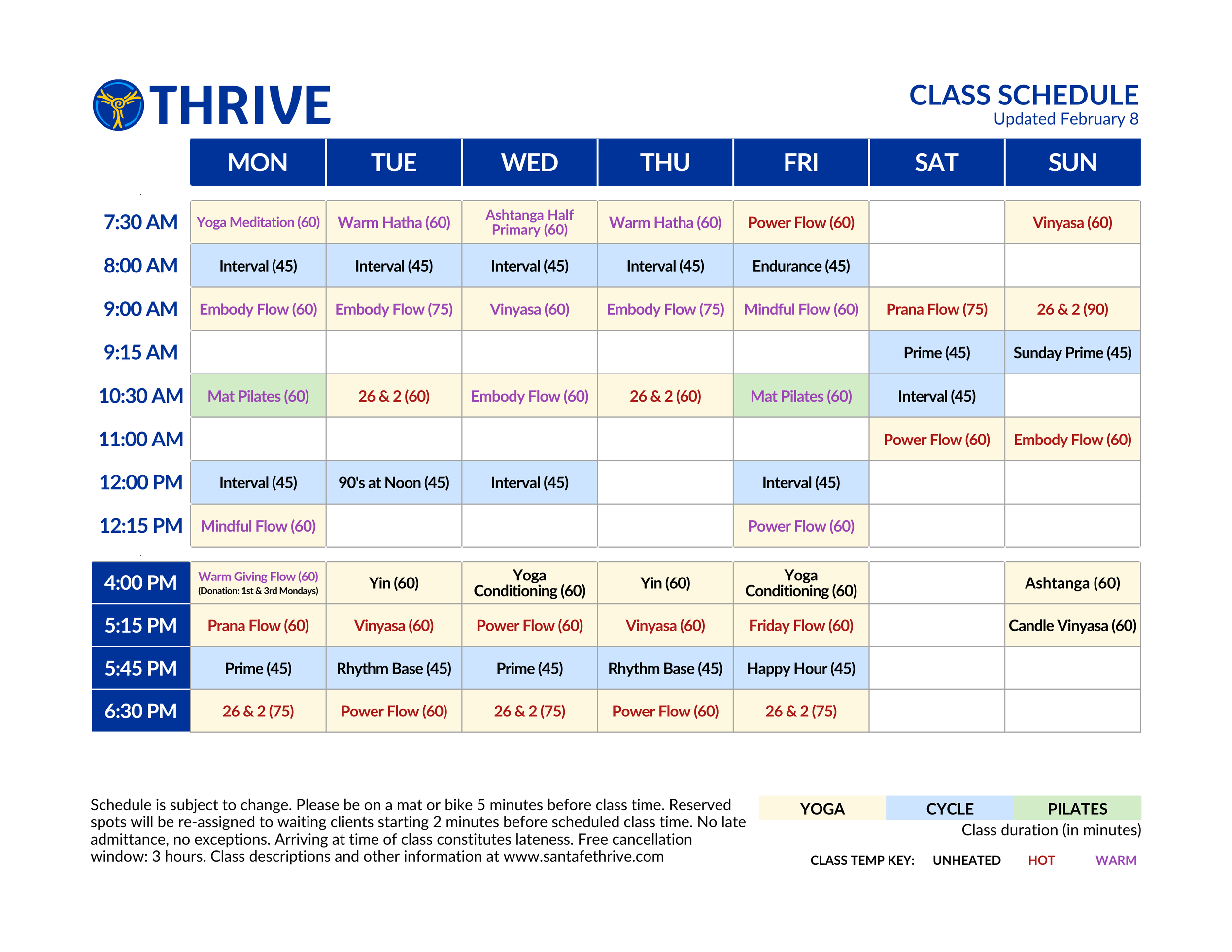 THRIVE

CLASS SCHEDULE
Updated February 8

| | MON | TUE | WED | THU | FRI | SAT | SUN |
|---|---|---|---|---|---|---|---|
| 7:30 AM | Yoga Meditation (60) | Warm Hatha (60) | Ashtanga Half Primary (60) | Warm Hatha (60) | Power Flow (60) | | Vinyasa (60) |
| 8:00 AM | Interval (45) | Interval (45) | Interval (45) | Interval (45) | Endurance (45) | | |
| 9:00 AM | Embody Flow (60) | Embody Flow (75) | Vinyasa (60) | Embody Flow (75) | Mindful Flow (60) | Prana Flow (75) | 26 & 2 (90) |
| 9:15 AM | | | | | | Prime (45) | Sunday Prime (45) |
| 10:30 AM | Mat Pilates (60) | 26 & 2 (60) | Embody Flow (60) | 26 & 2 (60) | Mat Pilates (60) | Interval (45) | |
| 11:00 AM | | | | | | Power Flow (60) | Embody Flow (60) |
| 12:00 PM | Interval (45) | 90's at Noon (45) | Interval (45) | | Interval (45) | | |
| 12:15 PM | Mindful Flow (60) | | | | Power Flow (60) | | |
| 4:00 PM | Warm Giving Flow (60) (Donation: 1st & 3rd Mondays) | Yin (60) | Yoga Conditioning (60) | Yin (60) | Yoga Conditioning (60) | | Ashtanga (60) |
| 5:15 PM | Prana Flow (60) | Vinyasa (60) | Power Flow (60) | Vinyasa (60) | Friday Flow (60) | | Candle Vinyasa (60) |
| 5:45 PM | Prime (45) | Rhythm Base (45) | Prime (45) | Rhythm Base (45) | Happy Hour (45) | | |
| 6:30 PM | 26 & 2 (75) | Power Flow (60) | 26 & 2 (75) | Power Flow (60) | 26 & 2 (75) | | |

Schedule is subject to change. Please be on a mat or bike 5 minutes before class time. Reserved spots will be re-assigned to waiting clients starting 2 minutes before scheduled class time. No late admittance, no exceptions. Arriving at time of class constitutes lateness. Free cancellation window: 3 hours. Class descriptions and other information at www.santafethrive.com

YOGA CYCLE PILATES
Class duration (in minutes)

CLASS TEMP KEY: UNHEATED HOT WARM